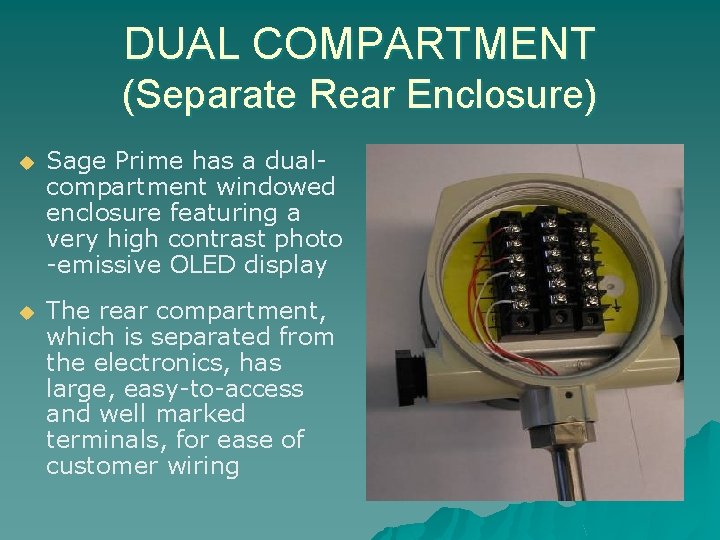 DUAL COMPARTMENT
(Separate Rear Enclosure)

Sage Prime has a dual-compartment windowed enclosure featuring a very high contrast photo -emissive OLED display

The rear compartment, which is separated from the electronics, has large, easy-to-access and well marked terminals, for ease of customer wiring